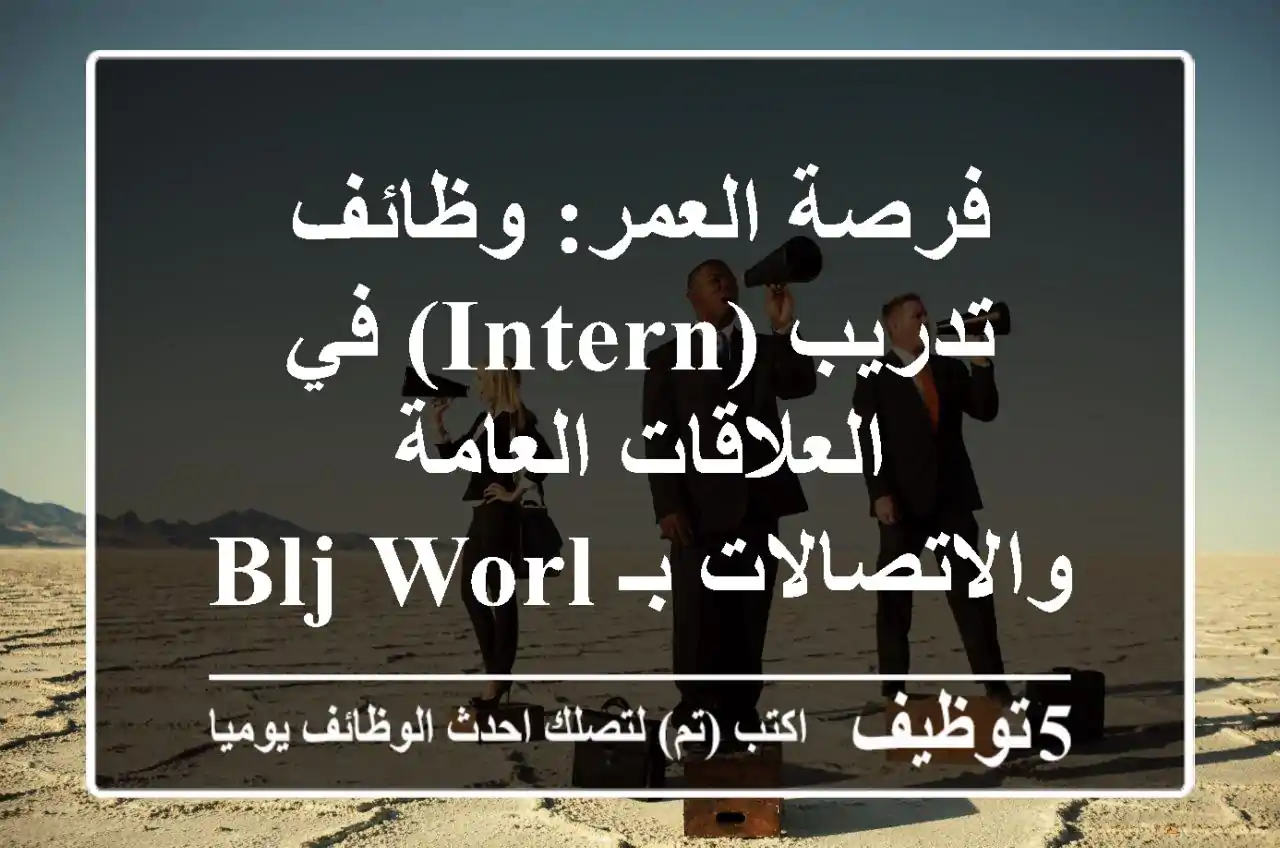 فرصة العمر: وظائف تدريب (Intern) في العلاقات العامة والاتصالات بـ Blj Worl

5توظيف اكتب (تم) لتصلك احدث الوظائف يوميا